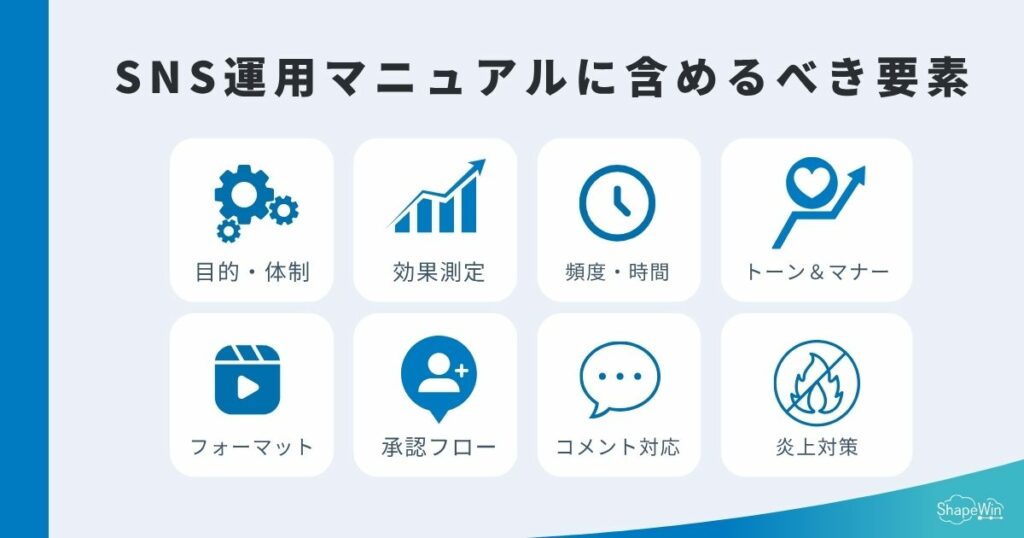 SNS運用マニュアルに含めるべき要素

目的・体制

効果測定

頻度・時間

トーン＆マナー

フォーマット

承認フロー

コメント対応

炎上対策

ShapeWin